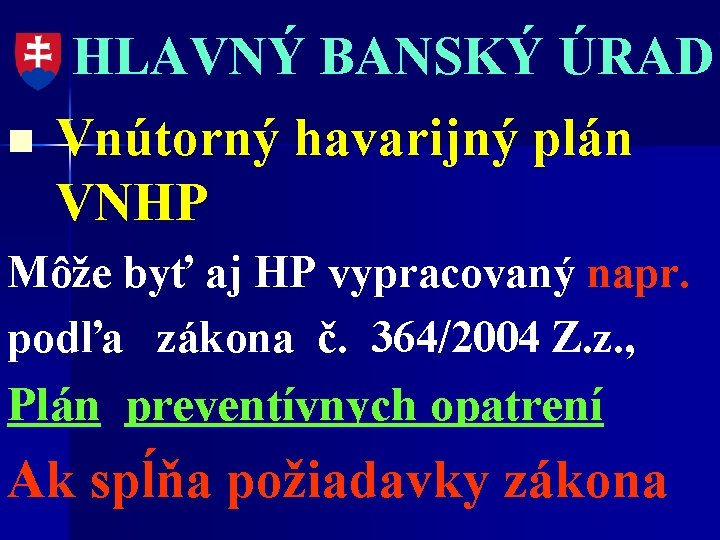 HLAVNÝ BANSKÝ ÚRAD

Vnútorný havarijný plán VNHP

Môže byť aj HP vypracovaný napr. podľa zákona č. 364/2004 Z.z., Plán preventívnych opatrení

Ak spĺňa požiadavky zákona